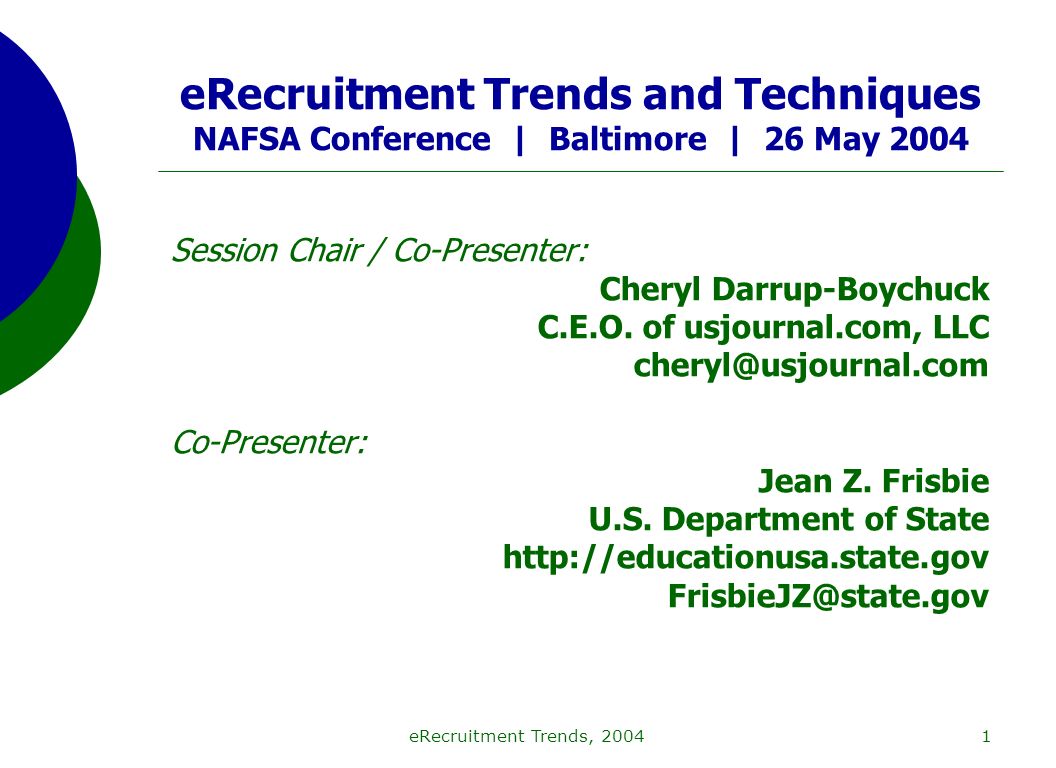 eRecruitment Trends and Techniques
NAFSA Conference | Baltimore | 26 May 2004

Session Chair / Co-Presenter:

Cheryl Darrup-Boychuck
C.E.O. of usjournal.com, LLC
cheryl@usjournal.com

Co-Presenter:

Jean Z. Frisbie
U.S. Department of State
http://educationusa.state.gov
FrisbieJZ@state.gov

eRecruitment Trends, 2004

1